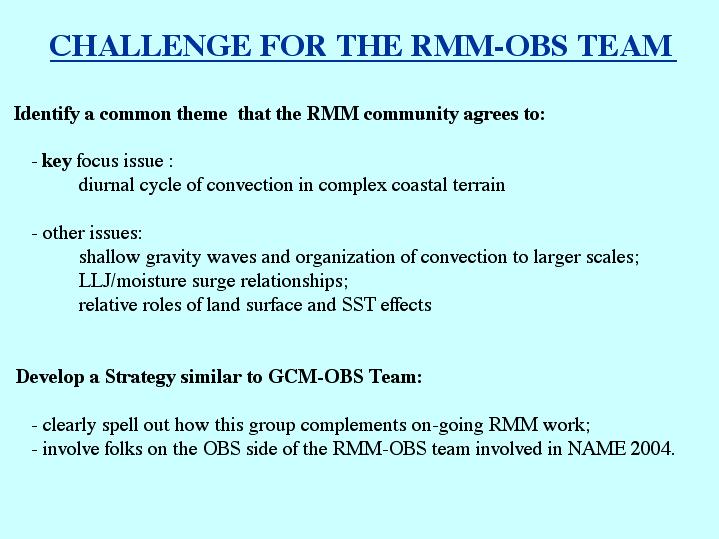 CHALLENGE FOR THE RMM-OBS TEAM

Identify a common theme that the RMM community agrees to:

- key focus issue :
diurnal cycle of convection in complex coastal terrain

- other issues:
shallow gravity waves and organization of convection to larger scales;
LLJ/moisture surge relationships;
relative roles of land surface and SST effects

Develop a Strategy similar to GCM-OBS Team:

- clearly spell out how this group complements on-going RMM work;
- involve folks on the OBS side of the RMM-OBS team involved in NAME 2004.